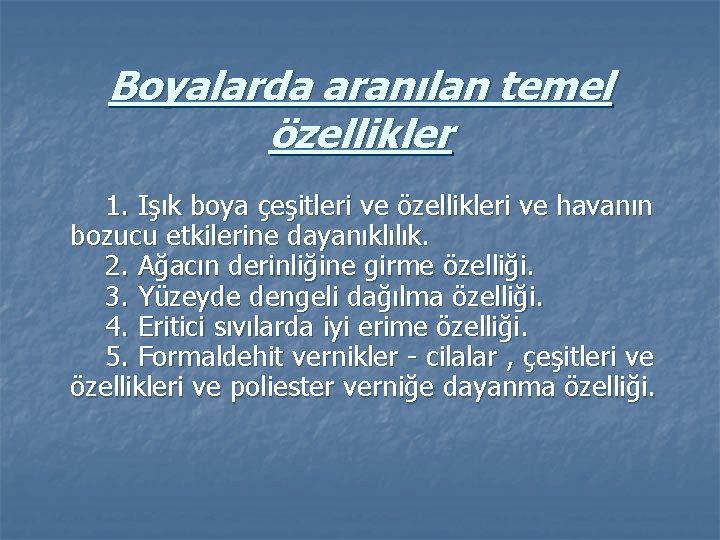 Boyalarda aranılan temel özellikler

1. Işık boya çeşitleri ve özellikleri ve havanın bozucu etkilerine dayanıklılık.
2. Ağacın derinliğine girme özelliği.
3. Yüzeyde dengeli dağılma özelliği.
4. Eritici sıvılarda iyi erime özelliği.
5. Formaldehit vernikler - cilalar , çeşitleri ve özellikleri ve poliester verniğe dayanma özelliği.